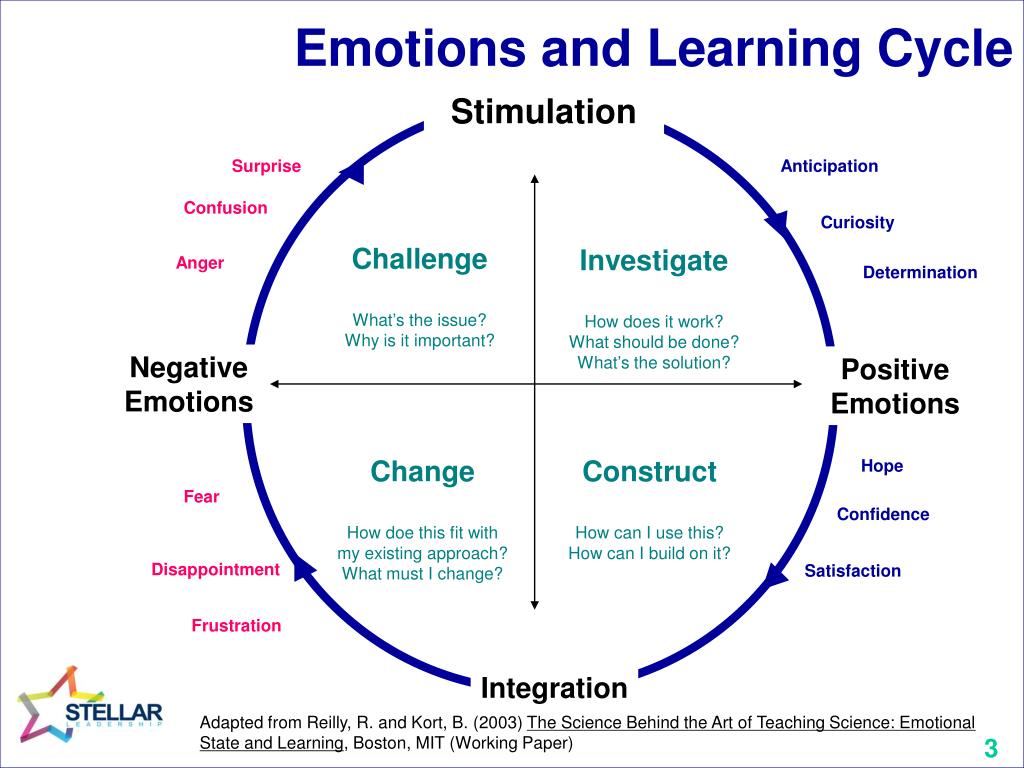 Emotions and Learning Cycle

Stimulation

Surprise

Confusion

Anger

Anticipation

Curiosity

Determination

Challenge

What's the issue?
Why is it important?

Investigate

How does it work?
What should be done?
What's the solution?

Negative Emotions

Positive Emotions

Change

How doe this fit with my existing approach?
What must I change?

Construct

How can I use this?
How can I build on it?

Fear

Disappointment

Frustration

Hope

Confidence

Satisfaction

Integration

STELLAR
LEADERSHIP

Adapted from Reilly, R. and Kort, B. (2003) The Science Behind the Art of Teaching Science: Emotional State and Learning, Boston, MIT (Working Paper)

3